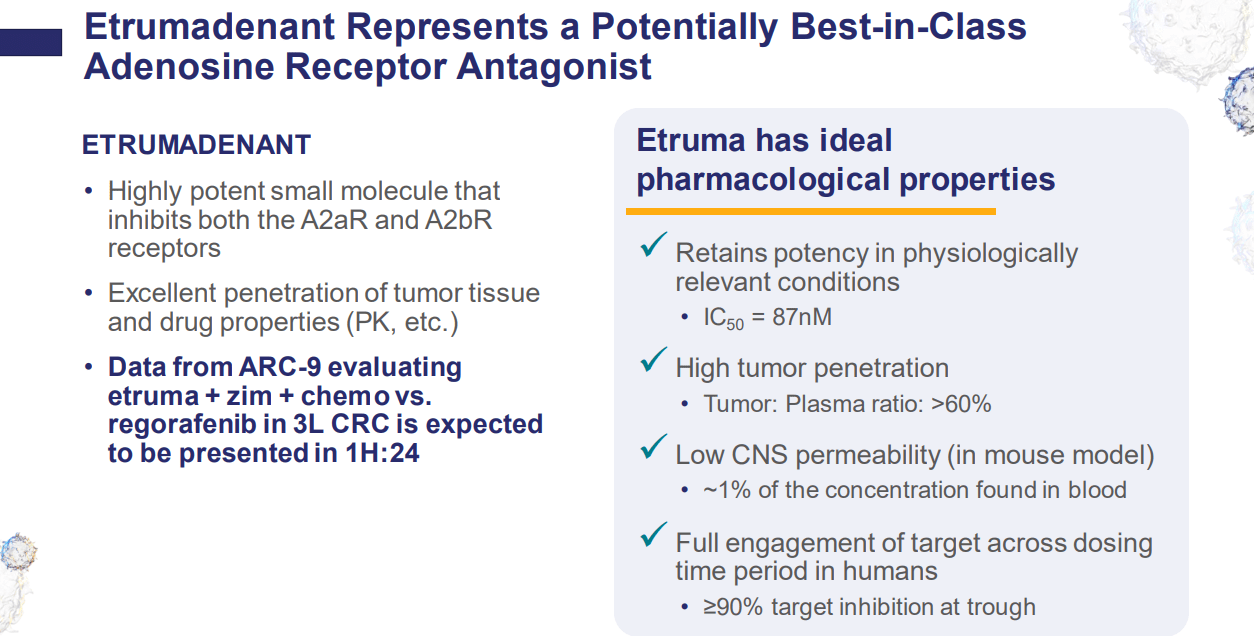 Etrumadenant Represents a Potentially Best-in-Class Adenosine Receptor Antagonist

ETRUMADENANT

• Highly potent small molecule that inhibits both the A2aR and A2bR receptors

• Excellent penetration of tumor tissue and drug properties (PK, etc.)

• Data from ARC-9 evaluating etruma + zim + chemo vs. regorafenib in 3L CRC is expected to be presented in 1H:24

Etruma has ideal pharmacological properties

✓ Retains potency in physiologically relevant conditions
• $IC_{50}$ = 87nM

✓ High tumor penetration
• Tumor: Plasma ratio: >60%

✓ Low CNS permeability (in mouse model)
• ~1% of the concentration found in blood

✓ Full engagement of target across dosing time period in humans
• ≥90% target inhibition at trough